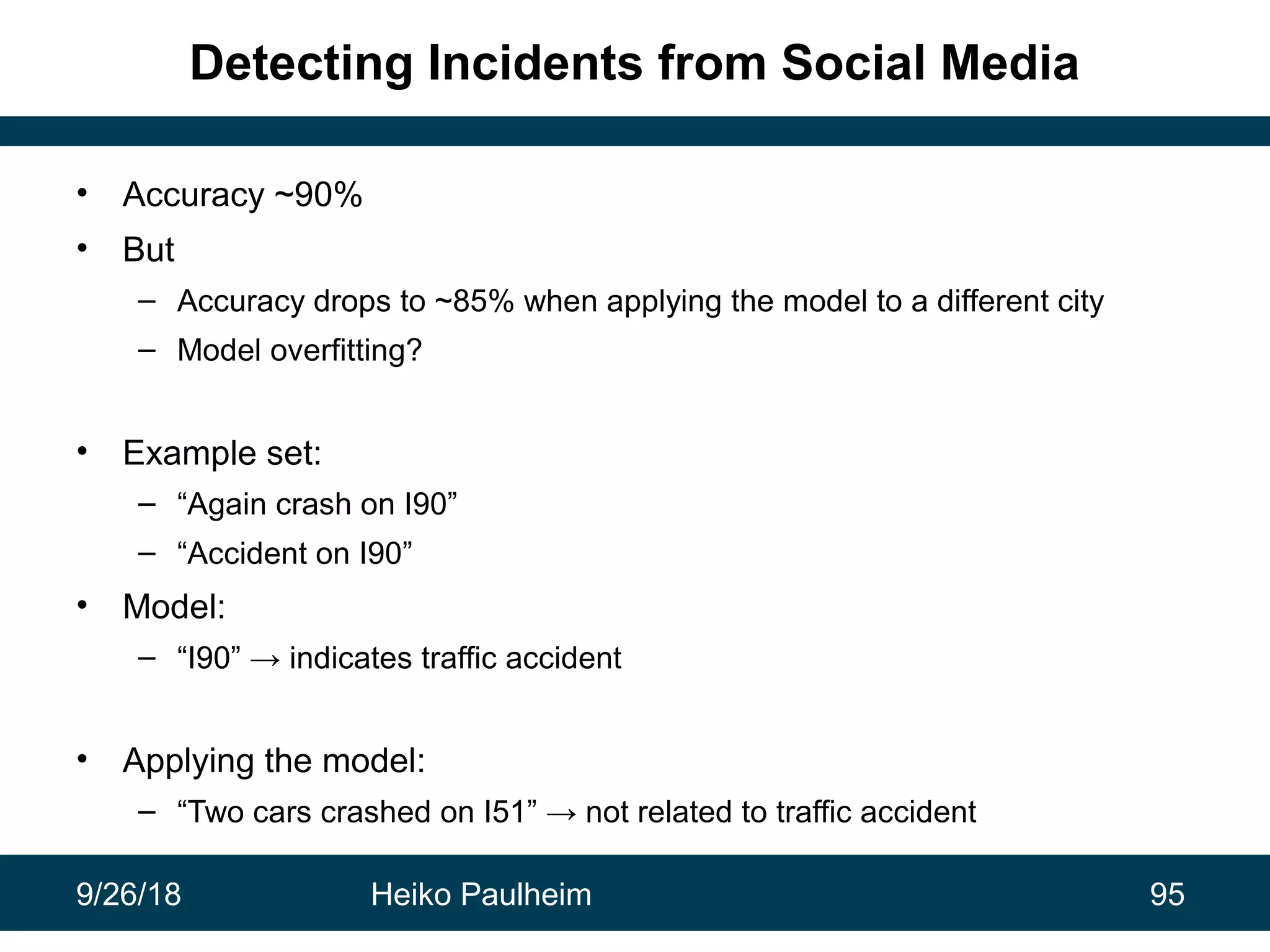 Detecting Incidents from Social Media

• Accuracy ~90%
• But
  – Accuracy drops to ~85% when applying the model to a different city
  – Model overfitting?

• Example set:
  – “Again crash on I90”
  – “Accident on I90”
• Model:
  – “I90” → indicates traffic accident

• Applying the model:
  – “Two cars crashed on I51” → not related to traffic accident

9/26/18 Heiko Paulheim 95